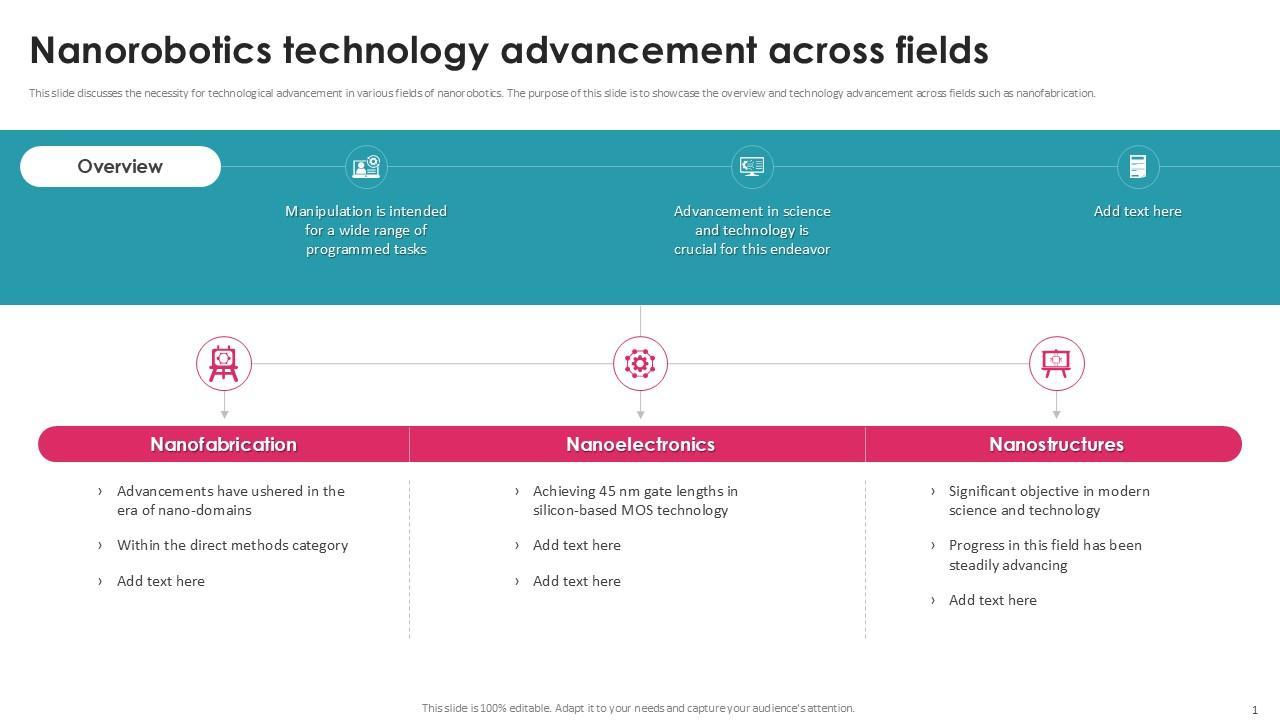 Nanorobotics technology advancement across fields

This slide discusses the necessity for technological advancement in various fields of nanorobotics. The purpose of this slide is to showcase the overview and technology advancement across fields such as nanofabrication.

Overview

Manipulation is intended for a wide range of programmed tasks

Advancement in science and technology is crucial for this endeavor

Add text here

Nanofabrication

› Advancements have ushered in the era of nano-domains

› Within the direct methods category

› Add text here

Nanoelectronics

› Achieving 45 nm gate lengths in silicon-based MOS technology

› Add text here

› Add text here

Nanostructures

› Significant objective in modern science and technology

› Progress in this field has been steadily advancing

› Add text here

This slide is 100% editable. Adapt it to your needs and capture your audience's attention.

1